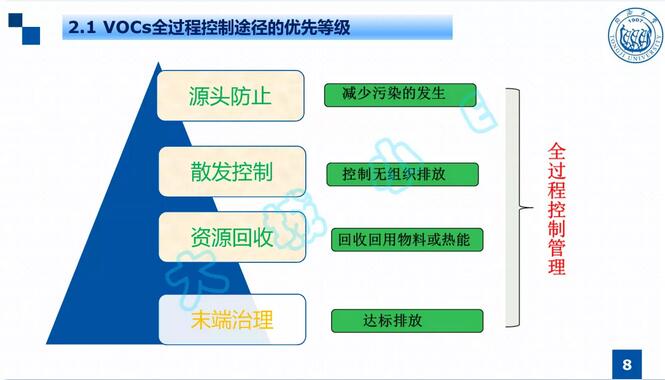 2.1 VOCs全过程控制途径的优先等级

1907
TONGJI UNIVERSITY

源头防止
减少污染的发生

散发控制
控制无组织排放

资源回收
回收回用物料或热能

末端治理
达标排放

全过程控制管理

8